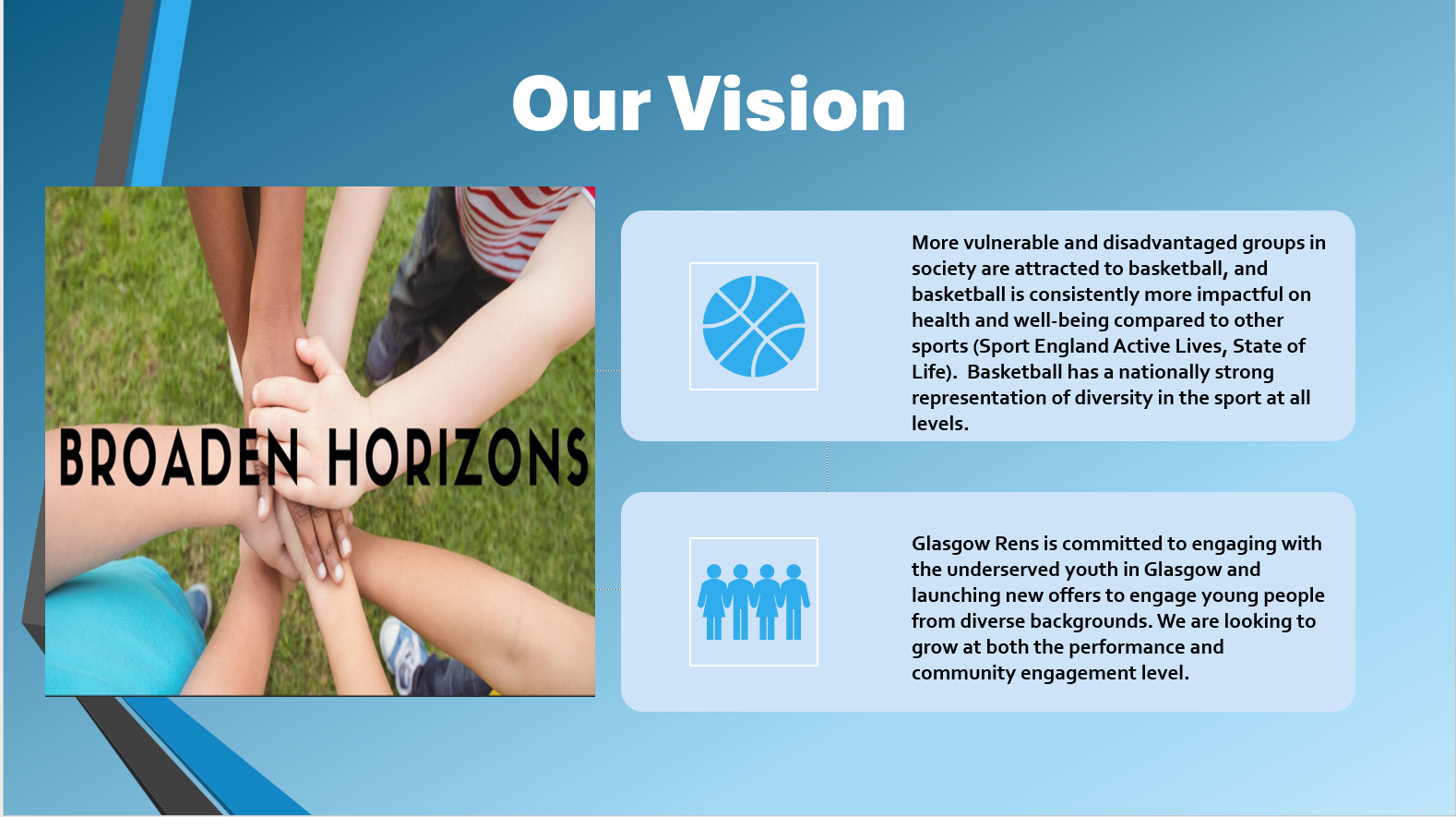 Our Vision

BROADEN HORIZONS

More vulnerable and disadvantaged groups in society are attracted to basketball, and basketball is consistently more impactful on health and well-being compared to other sports (Sport England Active Lives, State of Life). Basketball has a nationally strong representation of diversity in the sport at all levels.

Glasgow Rens is committed to engaging with the underserved youth in Glasgow and launching new offers to engage young people from diverse backgrounds. We are looking to grow at both the performance and community engagement level.